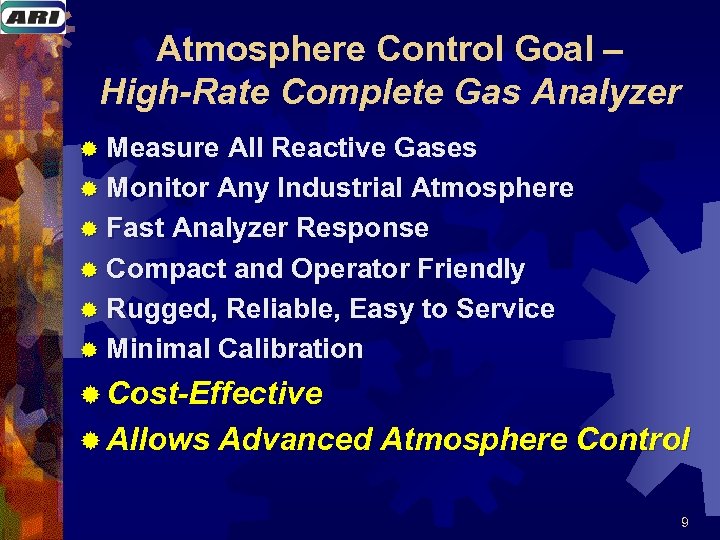 ARI

Atmosphere Control Goal –
High-Rate Complete Gas Analyzer

Measure All Reactive Gases
Monitor Any Industrial Atmosphere
Fast Analyzer Response
Compact and Operator Friendly
Rugged, Reliable, Easy to Service
Minimal Calibration
Cost-Effective
Allows Advanced Atmosphere Control

9